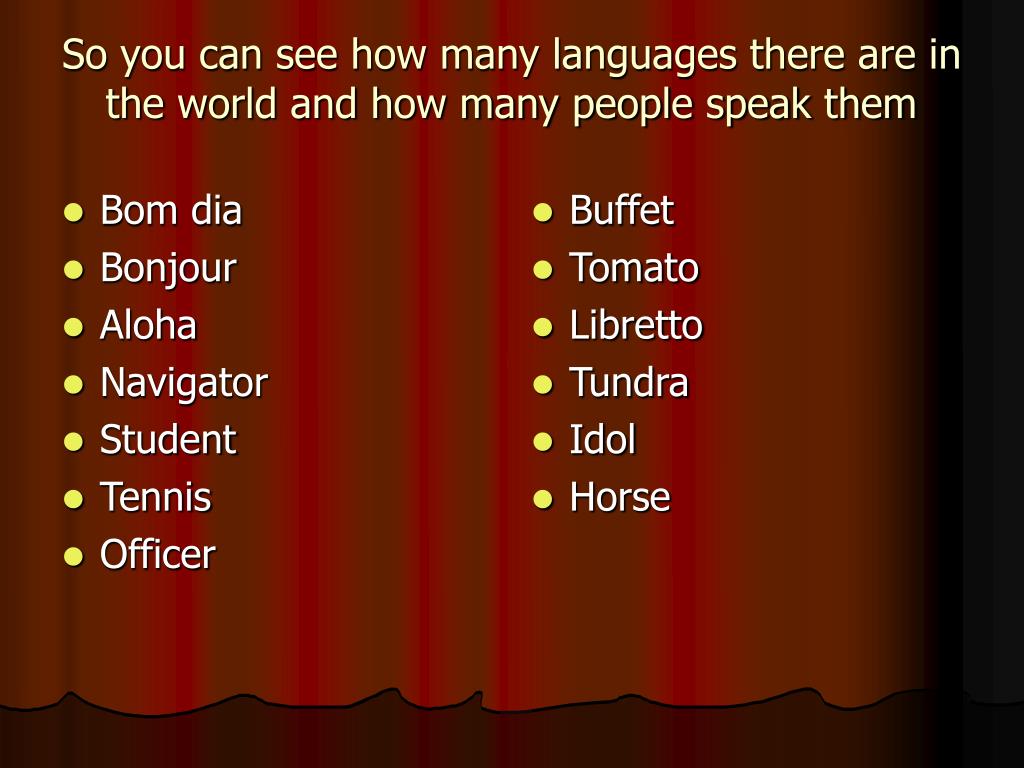 So you can see how many languages there are in the world and how many people speak them

- Bom dia
- Bonjour
- Aloha
- Navigator
- Student
- Tennis
- Officer

- Buffet
- Tomato
- Libretto
- Tundra
- Idol
- Horse